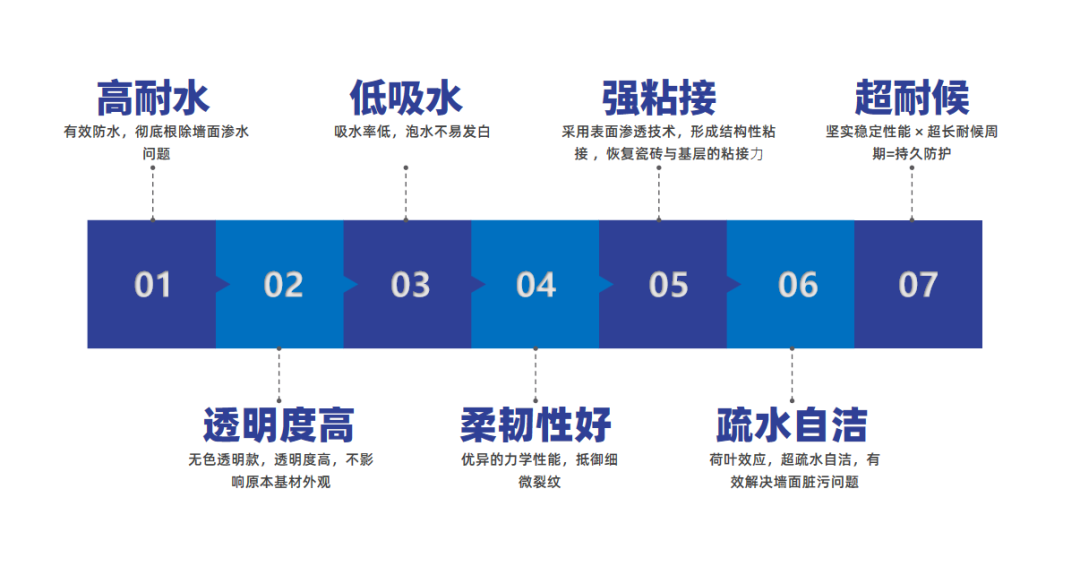 高耐水
有效防水，彻底根除墙面渗水问题

低吸水
吸水率低，泡水不易发白

强粘接
采用表面渗透技术，形成结构性粘接，恢复瓷砖与基层的粘接力

超耐候
坚实稳定性能 × 超长耐候周期=持久防护

01 02 03 04 05 06 07

透明度高
无色透明款，透明度高，不影响原本基材外观

柔韧性好
优异的力学性能，抵御细微裂纹

疏水自洁
荷叶效应，超疏水自洁，有效解决墙面脏污问题